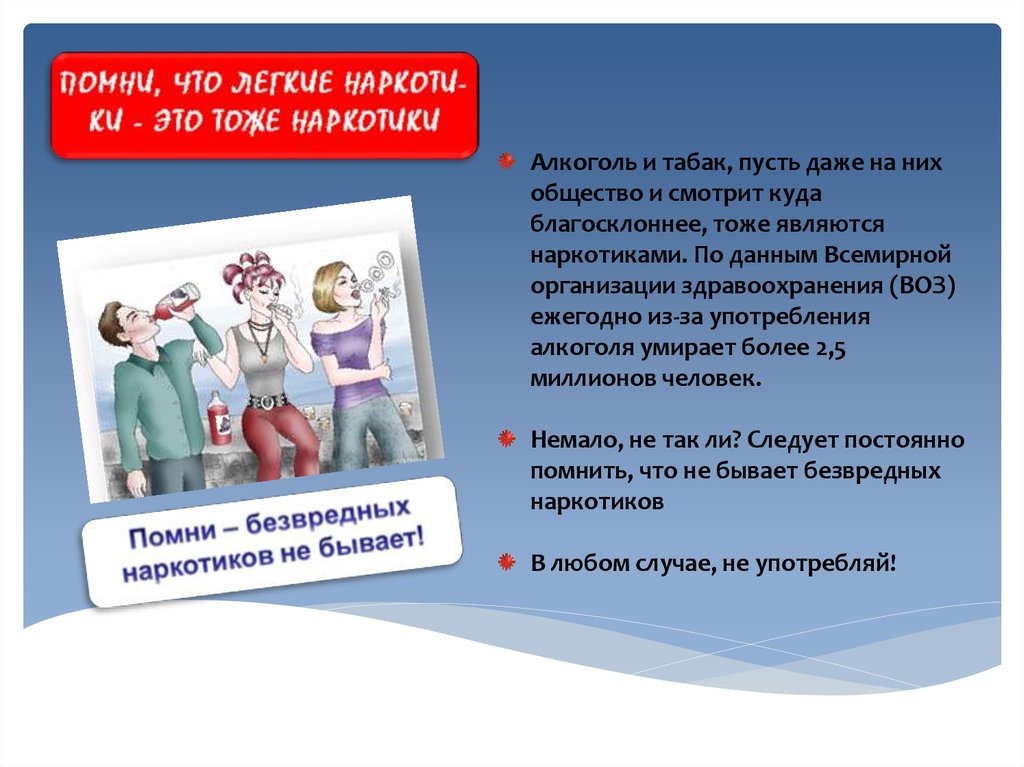 ПОМНИ, ЧТО ЛЕГКИЕ НАРКОТИКИ - ЭТО ТОЖЕ НАРКОТИКИ

Помни – безвредных наркотиков не бывает!

Алкоголь и табак, пусть даже на них общество и смотрит куда благосклоннее, тоже являются наркотиками. По данным Всемирной организации здравоохранения (ВОЗ) ежегодно из-за употребления алкоголя умирает более 2,5 миллионов человек.

Немало, не так ли? Следует постоянно помнить, что не бывает безвредных наркотиков

В любом случае, не употребляй!